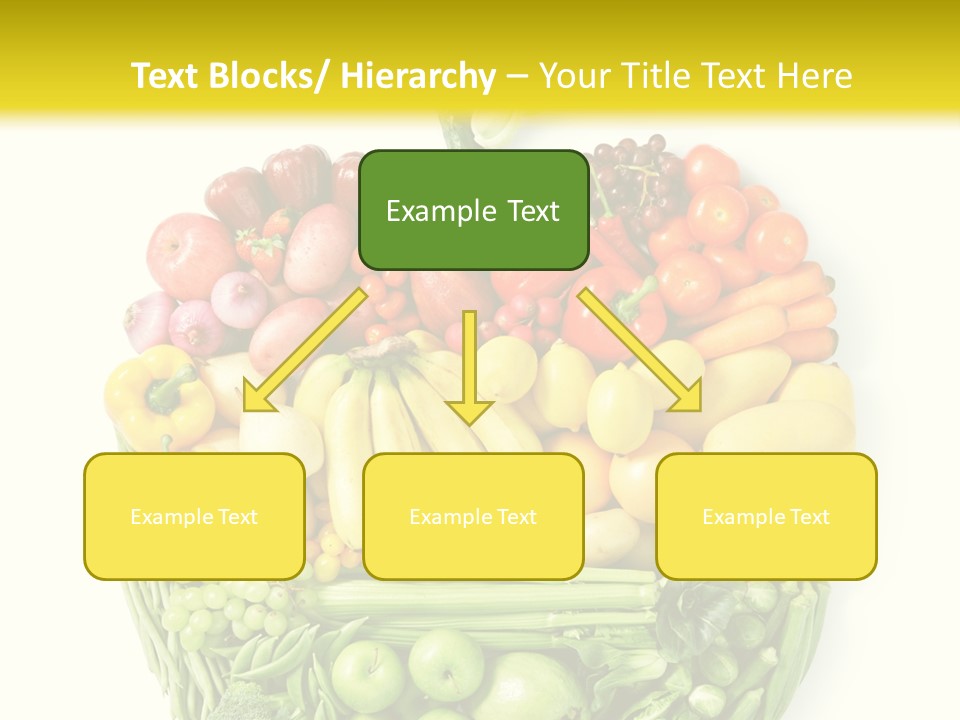 Text Blocks/ Hierarchy – Your Title Text Here

Example Text

Example Text

Example Text

Example Text